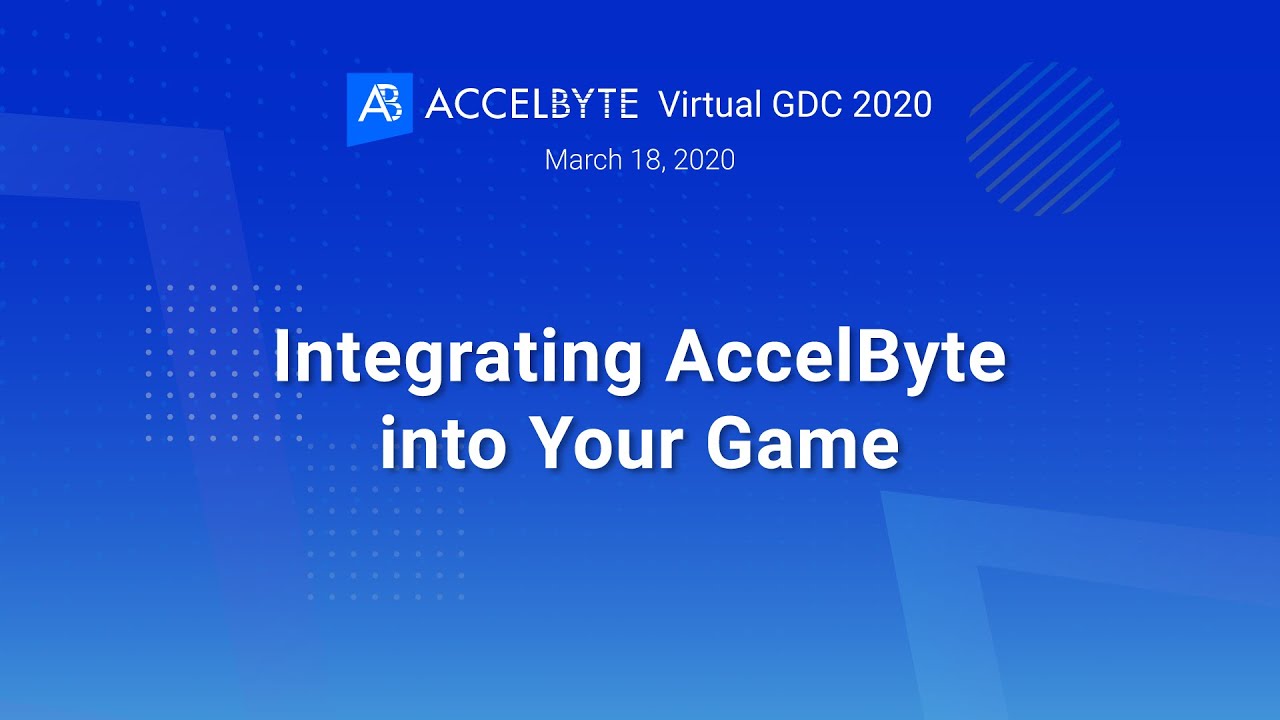 AB ACCELBYTE Virtual GDC 2020
March 18, 2020

Integrating AccelByte into Your Game